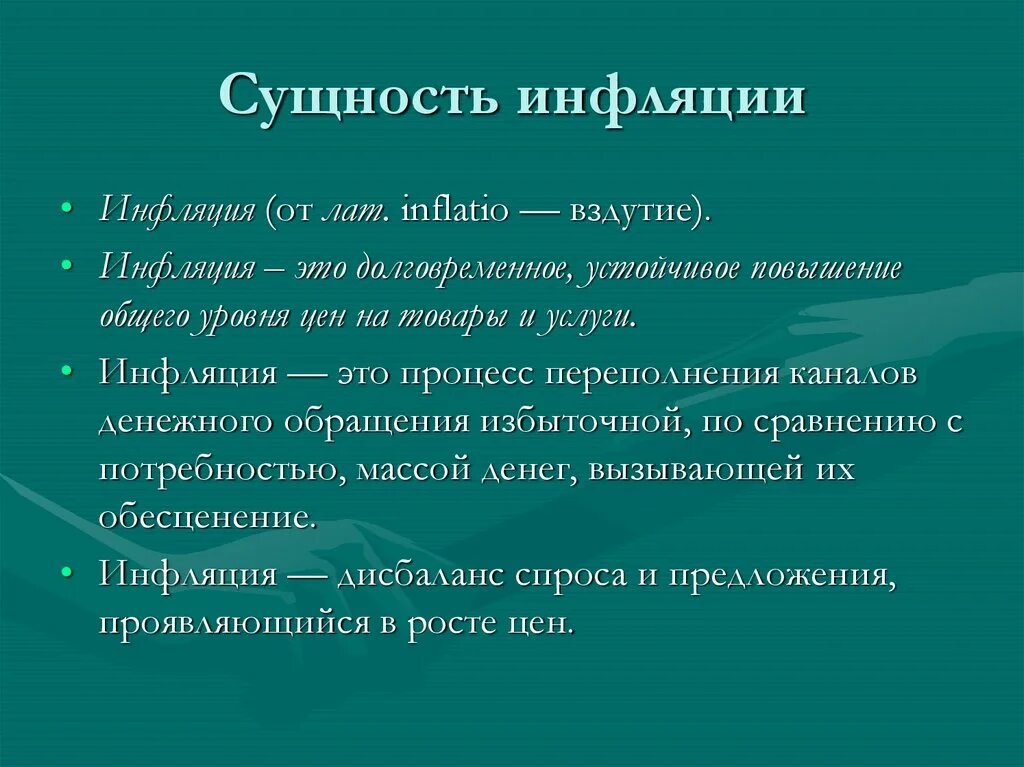 Сущность инфляции

• Инфляция (от лат. inflatio — вздутие).

• Инфляция – это долговременное, устойчивое повышение общего уровня цен на товары и услуги.

• Инфляция — это процесс переполнения каналов денежного обращения избыточной, по сравнению с потребностью, массой денег, вызывающей их обесценение.

• Инфляция — дисбаланс спроса и предложения, проявляющийся в росте цен.